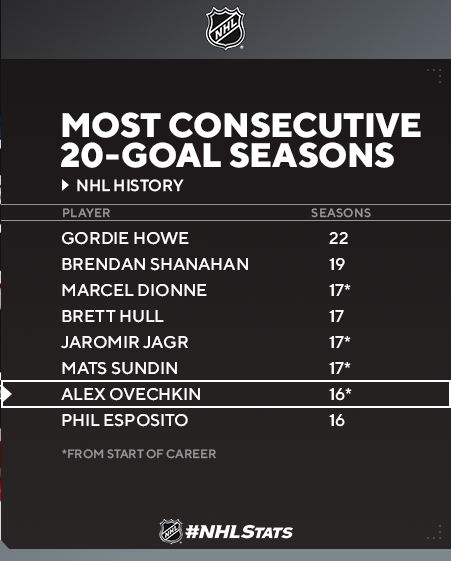 NHL

MOST CONSECUTIVE 20-GOAL SEASONS

NHL HISTORY

| PLAYER | SEASONS |
|---|---|
| GORDIE HOWE | 22 |
| BRENDAN SHANAHAN | 19 |
| MARCEL DIONNE | 17* |
| BRETT HULL | 17 |
| JAROMIR JAGR | 17* |
| MATS SUNDIN | 17* |
| ALEX OVECHKIN | 16* |
| PHIL ESPOSITO | 16 |

*FROM START OF CAREER

NHL #NHLSTATS